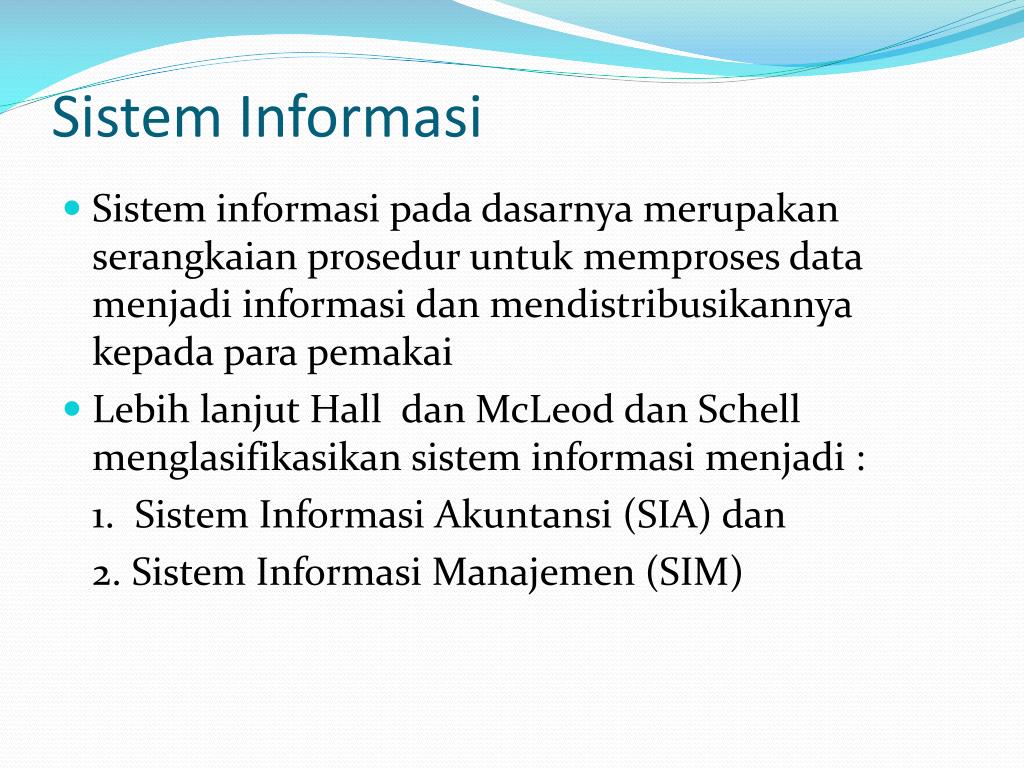 Sistem Informasi

Sistem informasi pada dasarnya merupakan serangkaian prosedur untuk memproses data menjadi informasi dan mendistribusikannya kepada para pemakai

Lebih lanjut Hall dan McLeod dan Schell menglasifikasikan sistem informasi menjadi :

1. Sistem Informasi Akuntansi (SIA) dan

2. Sistem Informasi Manajemen (SIM)